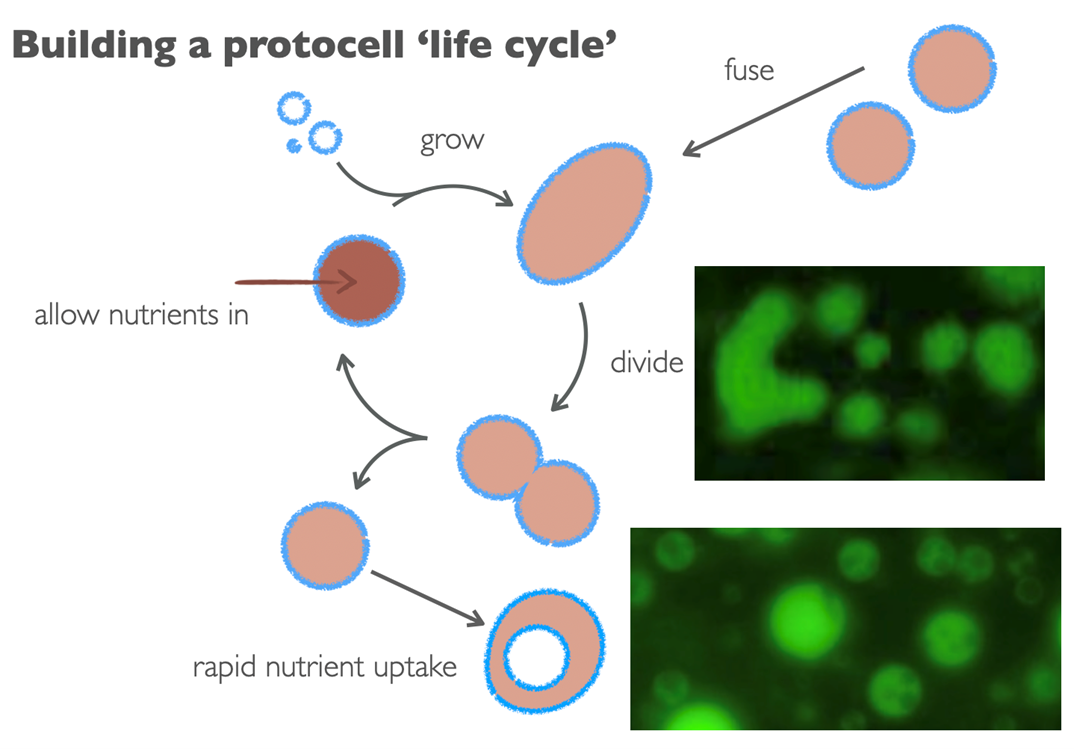 Building a protocell 'life cycle'

fuse

grow

allow nutrients in

divide

rapid nutrient uptake